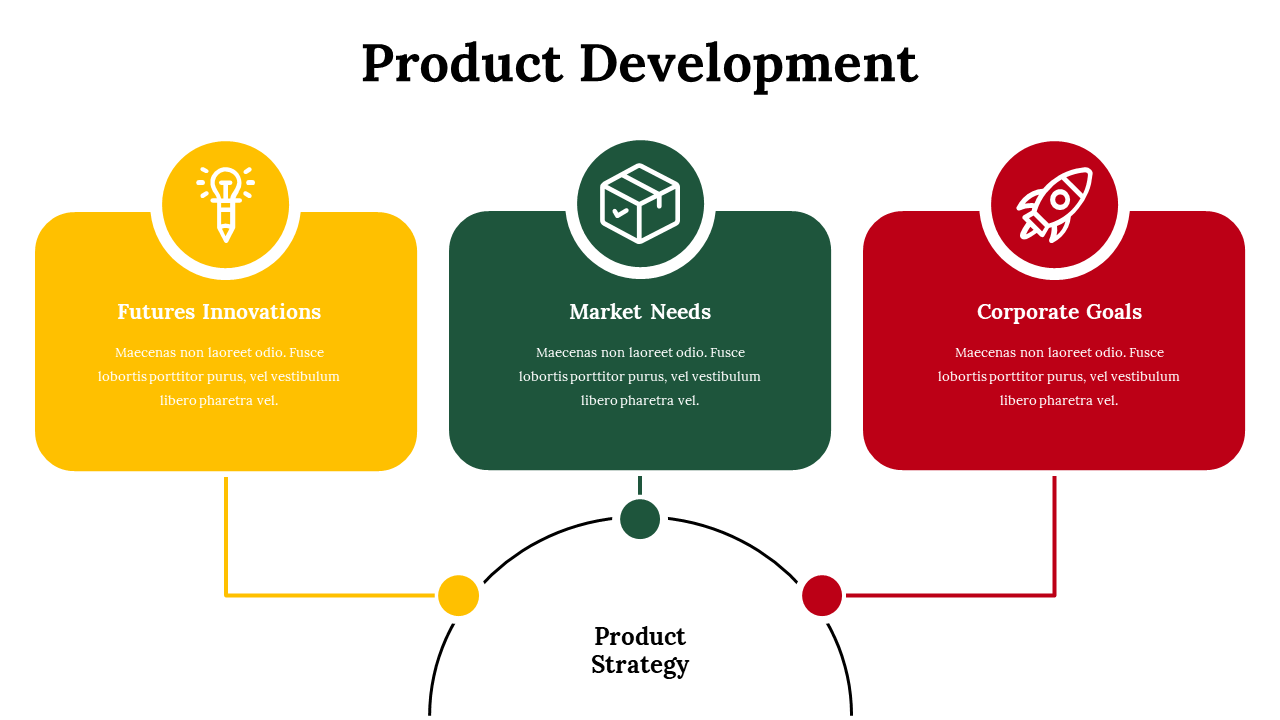 Product Development

Futures Innovations

Maecenas non laoreet odio. Fusce lobortis porttitor purus, vel vestibulum libero pharetra vel.

Market Needs

Maecenas non laoreet odio. Fusce lobortis porttitor purus, vel vestibulum libero pharetra vel.

Corporate Goals

Maecenas non laoreet odio. Fusce lobortis porttitor purus, vel vestibulum libero pharetra vel.

Product Strategy